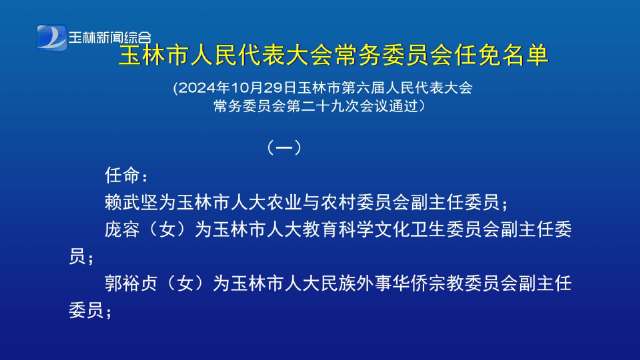 玉林新闻综合

玉林市人民代表大会常务委员会任免名单

(2024年10月29日玉林市第六届人民代表大会常务委员会第二十九次会议通过)

（一）

任命：

赖武坚为玉林市人大农业与农村委员会副主任委员；

庞容（女）为玉林市人大教育科学文化卫生委员会副主任委员；

郭裕贞（女）为玉林市人大民族外事华侨宗教委员会副主任委员；